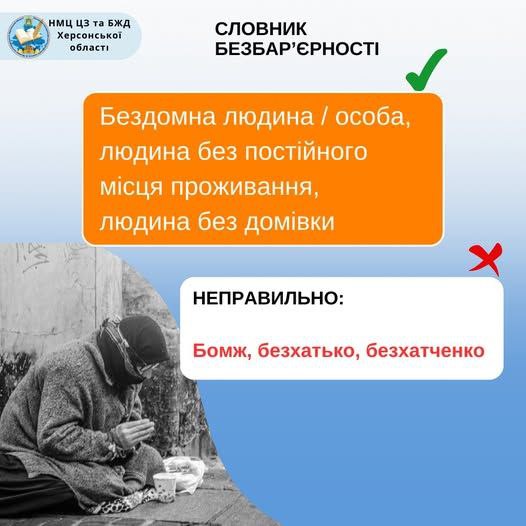 НМЦ ЦЗ та БЖД Херсонської області

СЛОВНИК БЕЗБАР'ЄРНОСТІ

Бездомна людина / особа, людина без постійного місця проживання, людина без домівки

НЕПРАВИЛЬНО:

Бомж, безхатько, безхатченко